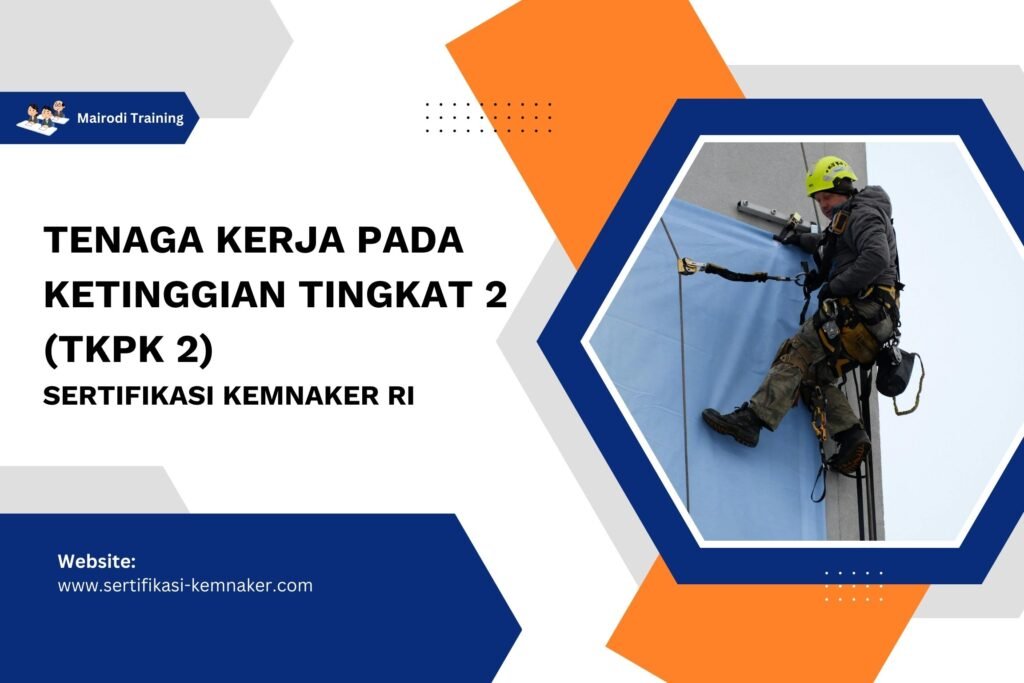 Mairodi Training

TENAGA KERJA PADA KETINGGIAN TINGKAT 2 (TKPK 2)

SERTIFIKASI KEMNAKER RI

Website:
www.sertifikasi-kemnaker.com